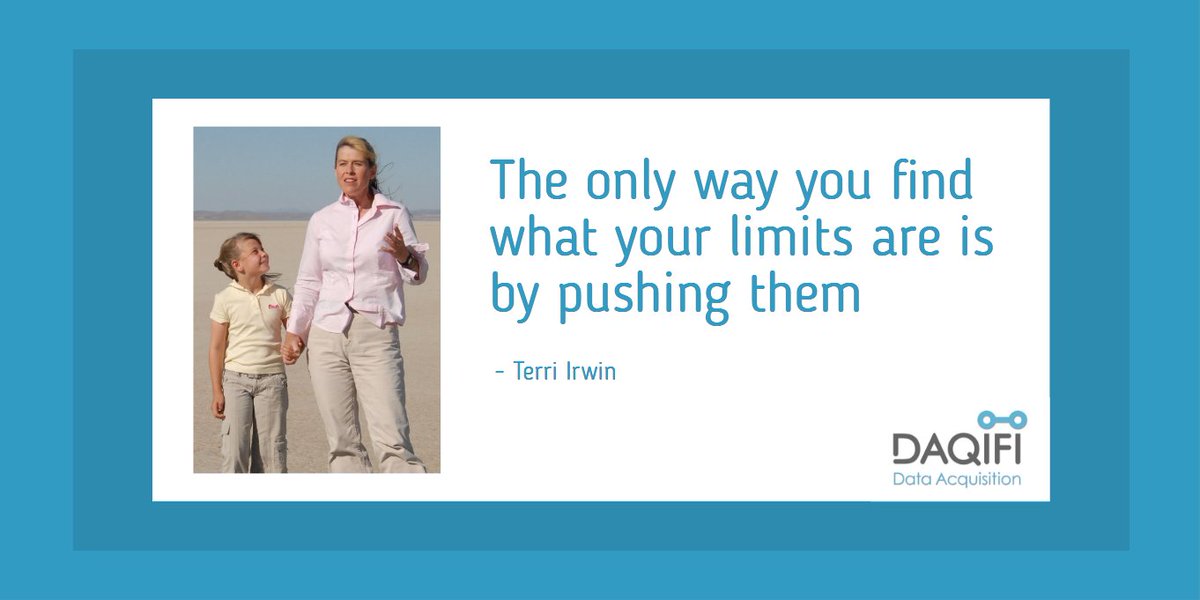 The only way you find what your limits are is by pushing them

- Terri Irwin

DAQIFI
Data Acquisition